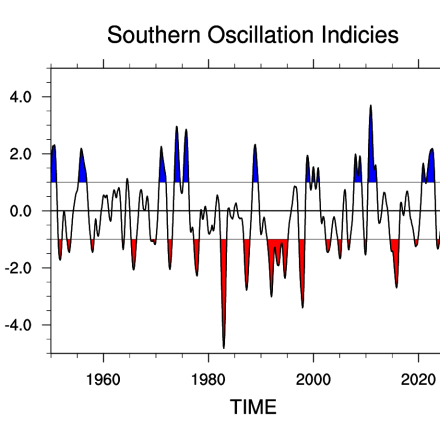 Southern Oscillation Indicies

4.0
2.0
0.0
-2.0
-4.0

1960
1980
2000
2020

TIME